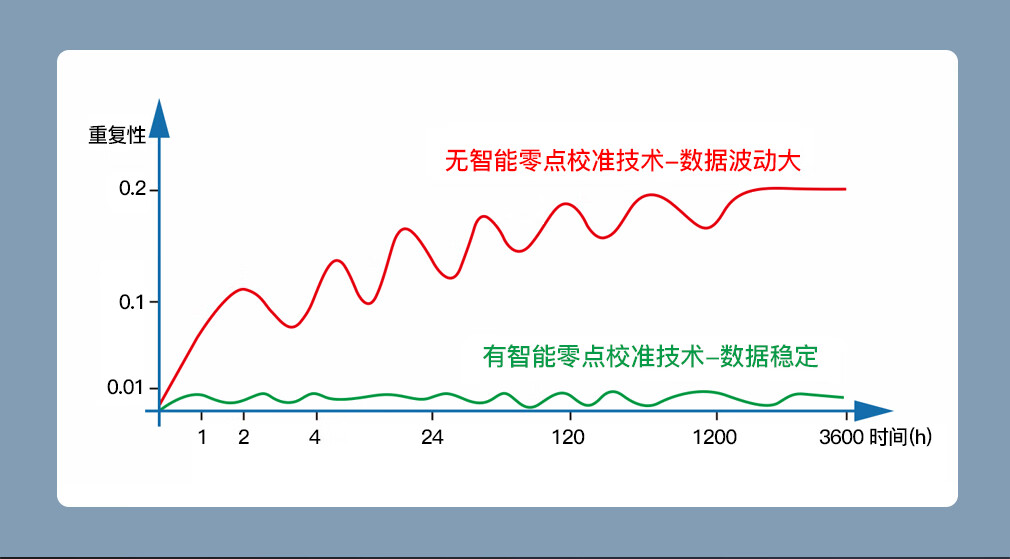 重复性

无智能零点校准技术–数据波动大

0.2

0.1

有智能零点校准技术–数据稳定

0.01

1
2
4
24
120
1200
3600 时间(h)